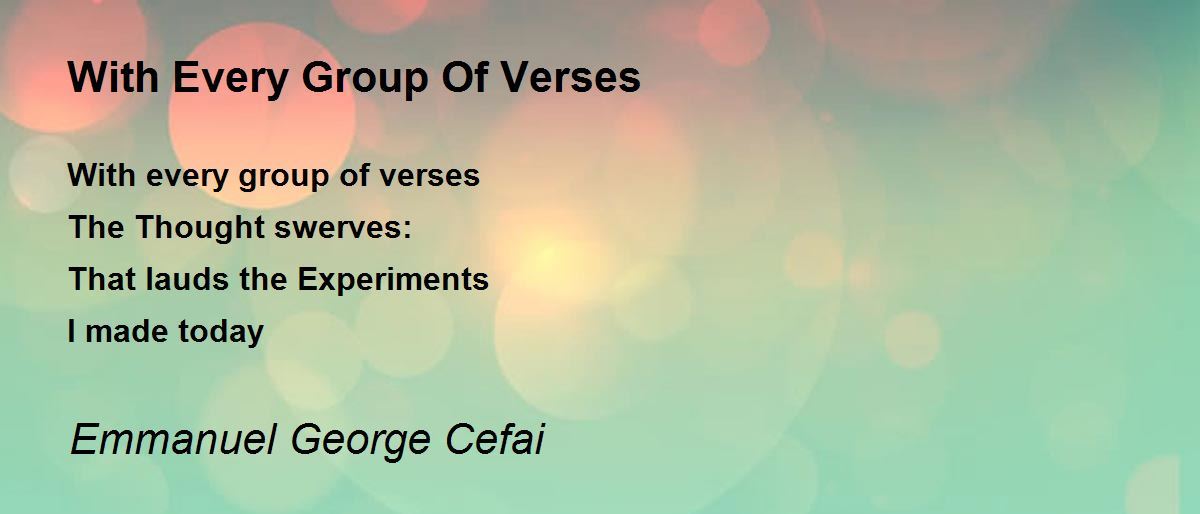 With Every Group Of Verses

With every group of verses
The Thought swerves:
That lauds the Experiments
I made today

Emmanuel George Cefai